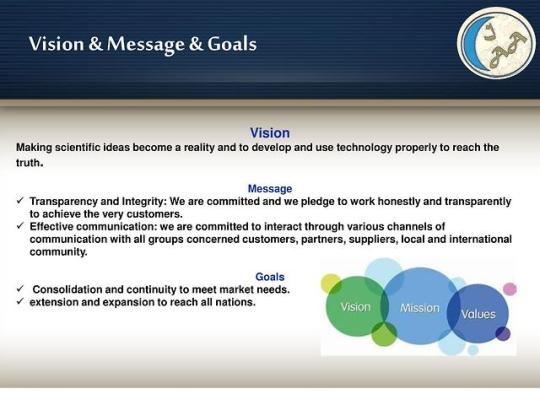 Vision & Message & Goals

Vision
Making scientific ideas become a reality and to develop and use technology properly to reach the truth.

Message
✓ Transparency and Integrity: We are committed and we pledge to work honestly and transparently to achieve the very customers.
✓ Effective communication: we are committed to interact through various channels of communication with all groups concerned customers, partners, suppliers, local and international community.

Goals
✓ Consolidation and continuity to meet market needs.
✓ extension and expansion to reach all nations.

Vision
Mission
Values